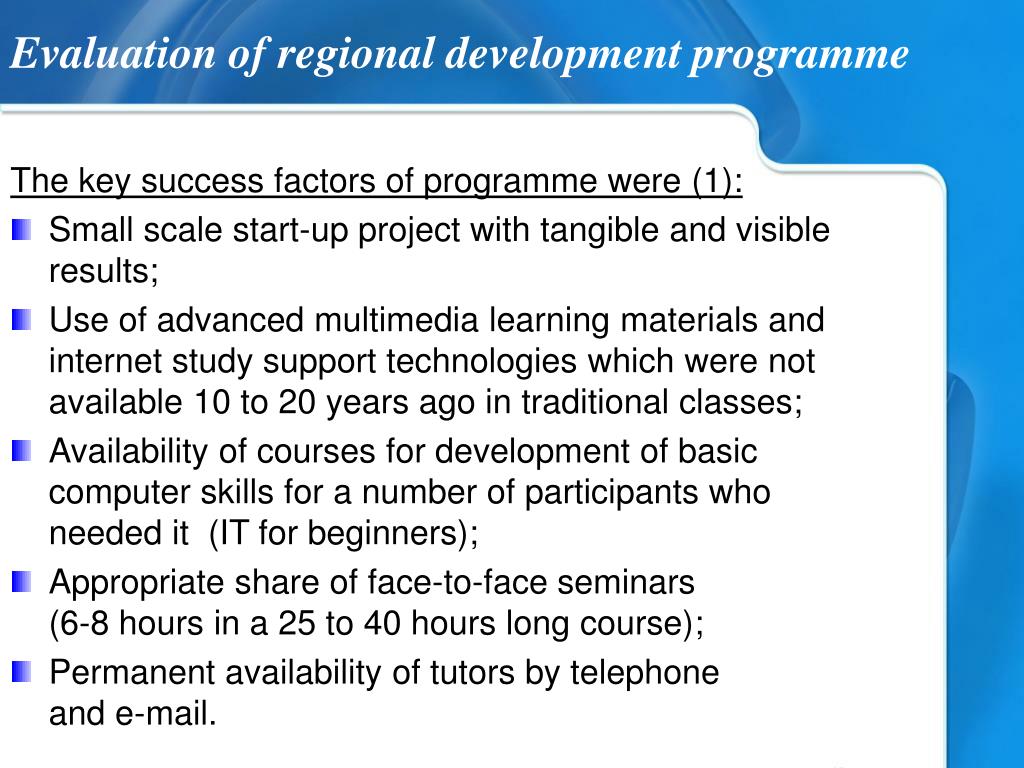 Evaluation of regional development programme

The key success factors of programme were (1):

Small scale start-up project with tangible and visible results;

Use of advanced multimedia learning materials and internet study support technologies which were not available 10 to 20 years ago in traditional classes;

Availability of courses for development of basic computer skills for a number of participants who needed it (IT for beginners);

Appropriate share of face-to-face seminars (6-8 hours in a 25 to 40 hours long course);

Permanent availability of tutors by telephone and e-mail.